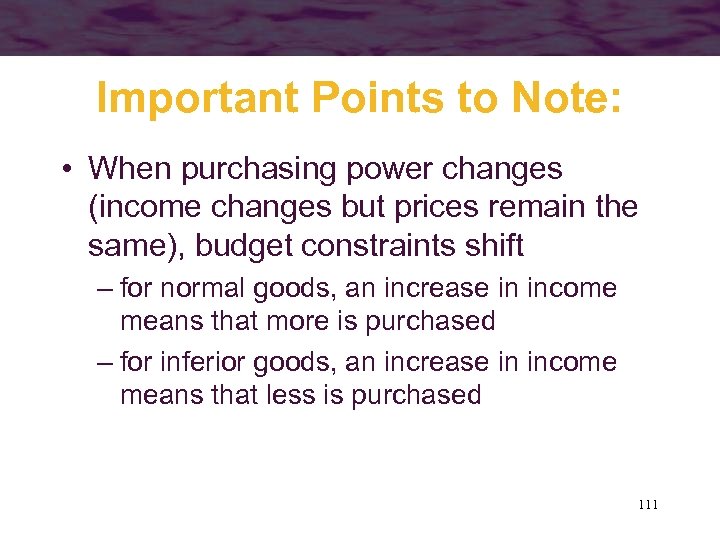 Important Points to Note:

• When purchasing power changes (income changes but prices remain the same), budget constraints shift

– for normal goods, an increase in income means that more is purchased

– for inferior goods, an increase in income means that less is purchased

111